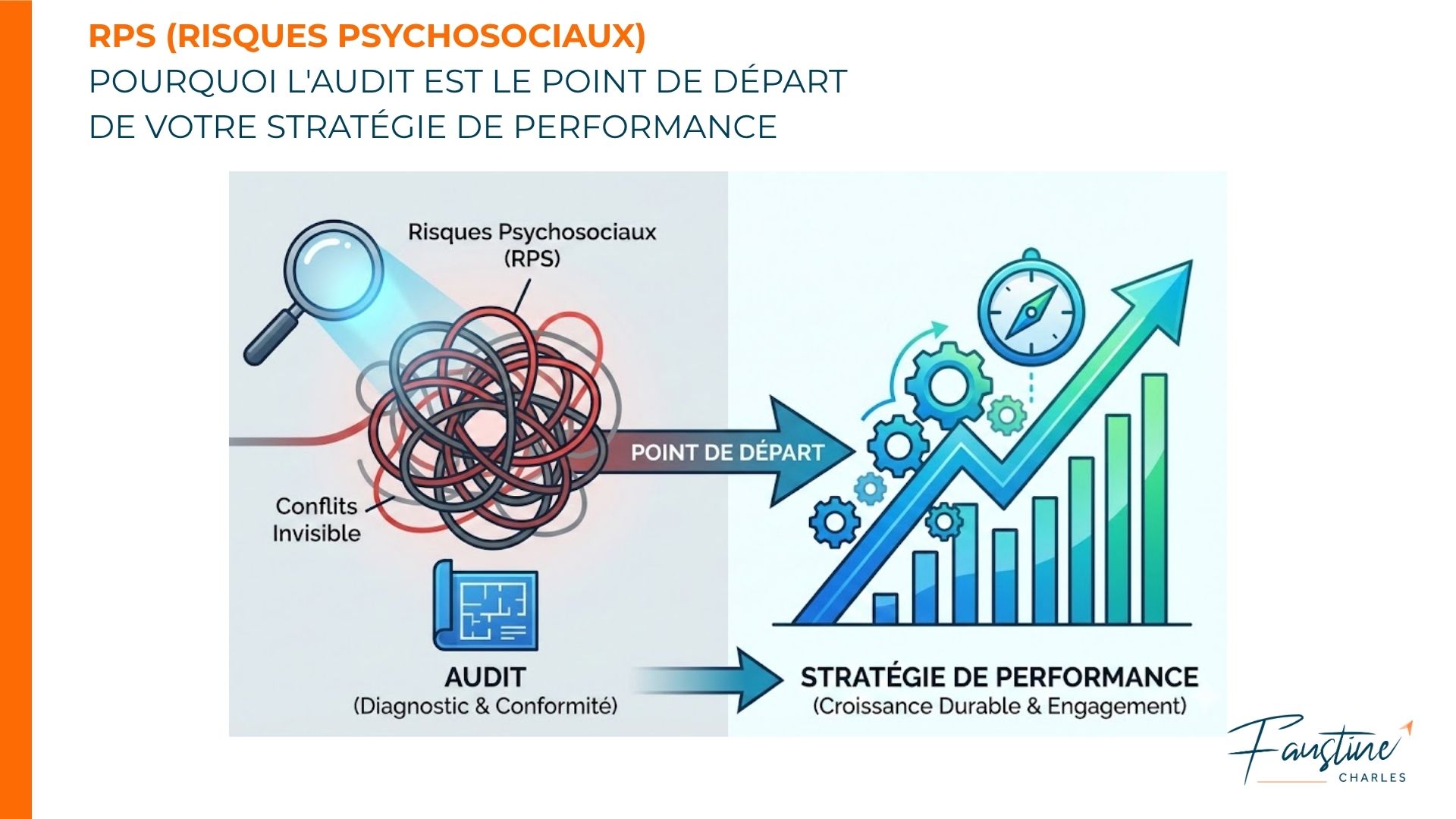 RPS (RISQUES PSYCHOSOCIAUX)
POURQUOI L'AUDIT EST LE POINT DE DÉPART DE VOTRE STRATÉGIE DE PERFORMANCE

Risques Psychosociaux (RPS)

Conflits Invisible

POINT DE DÉPART

AUDIT
(Diagnostic & Conformité)

STRATÉGIE DE PERFORMANCE
(Croissance Durable & Engagement)

Faustine
CHARLES